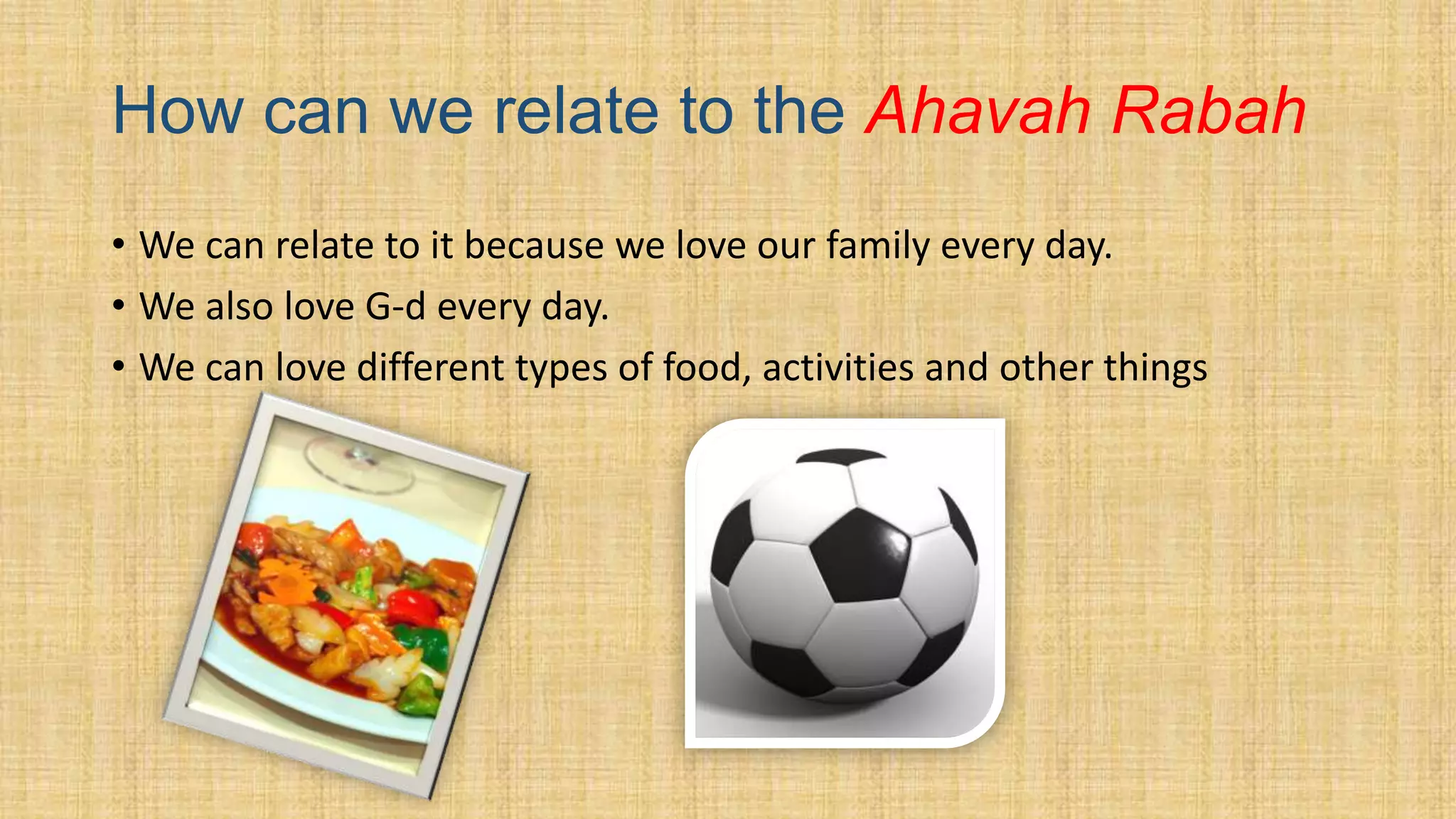 How can we relate to the Ahavah Rabah

• We can relate to it because we love our family every day.
• We also love G-d every day.
• We can love different types of food, activities and other things